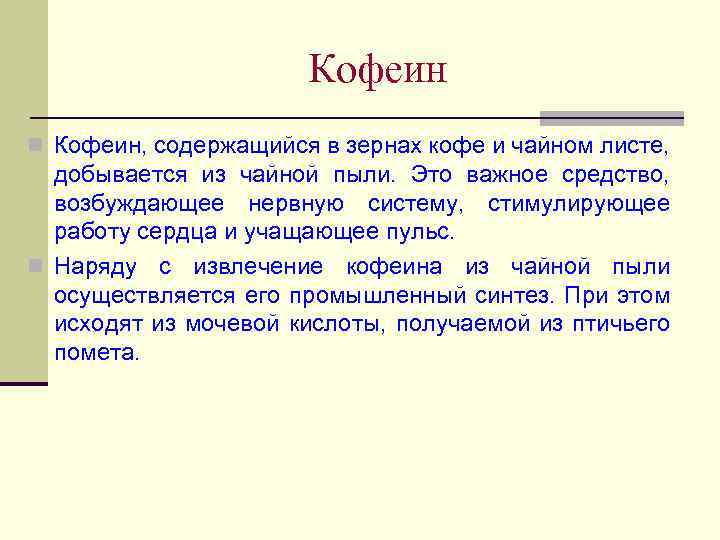 Кофеин

Кофеин, содержащийся в зернах кофе и чайном листе, добывается из чайной пыли. Это важное средство, возбуждающее нервную систему, стимулирующее работу сердца и учащающее пульс.

Наряду с извлечение кофеина из чайной пыли осуществляется его промышленный синтез. При этом исходят из мочевой кислоты, получаемой из птичьего помета.